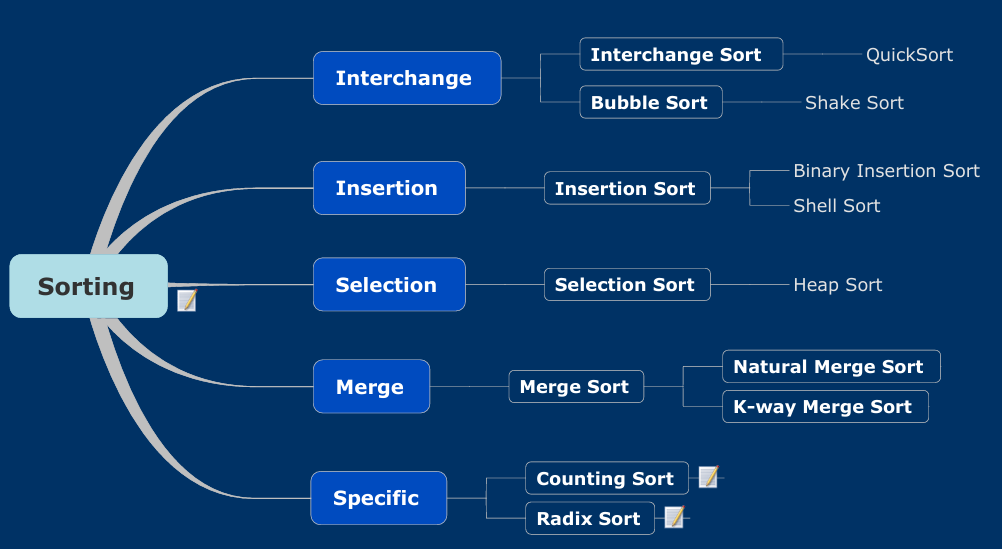 Sorting

Interchange
Interchange Sort
QuickSort
Bubble Sort
Shake Sort

Insertion
Insertion Sort
Binary Insertion Sort
Shell Sort

Selection
Selection Sort
Heap Sort

Merge
Merge Sort
Natural Merge Sort
K-way Merge Sort

Specific
Counting Sort
Radix Sort